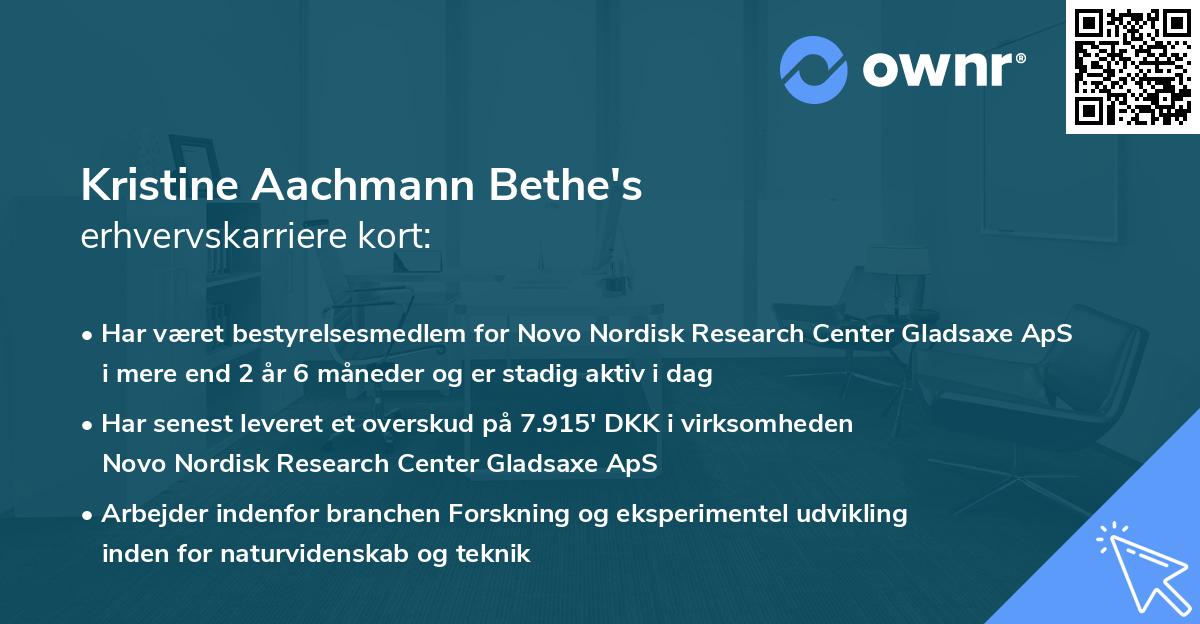 ownr®

Kristine Aachmann Bethe's
erhvervskarriere kort:

• Har været bestyrelsesmedlem for Novo Nordisk Research Center Gladsaxe ApS i mere end 2 år 6 måneder og er stadig aktiv i dag

• Har senest leveret et overskud på 7.915' DKK i virksomheden Novo Nordisk Research Center Gladsaxe ApS

• Arbejder indenfor branchen Forskning og eksperimentel udvikling inden for naturvidenskab og teknik